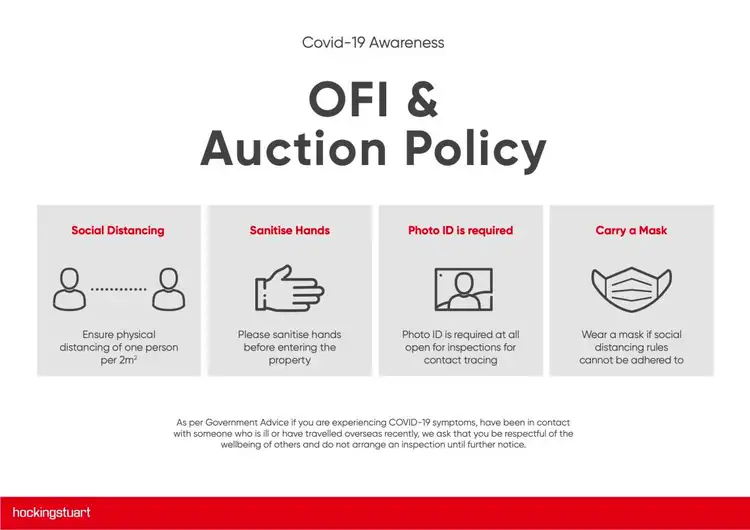 Covid-19 Awareness

OFI & Auction Policy

Social Distancing

Ensure physical distancing of one person per $2m^2$

Sanitise Hands

Please sanitise hands before entering the property

Photo ID is required

Photo ID is required at all open for inspections for contact tracing

Carry a Mask

Wear a mask if social distancing rules cannot be adhered to

As per Government Advice if you are experiencing COVID-19 symptoms, have been in contact with someone who is ill or have travelled overseas recently, we ask that you be respectful of the wellbeing of others and do not arrange an inspection until further notice.

hockingstuart